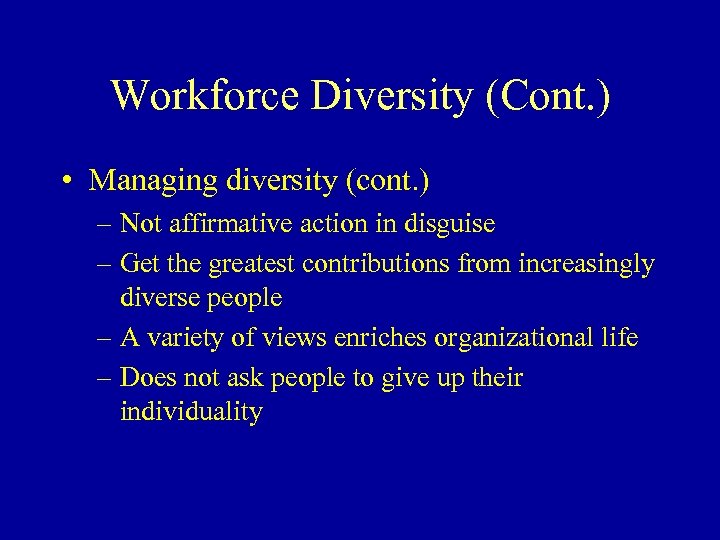 Workforce Diversity (Cont.)

• Managing diversity (cont.)
– Not affirmative action in disguise
– Get the greatest contributions from increasingly diverse people
– A variety of views enriches organizational life
– Does not ask people to give up their individuality